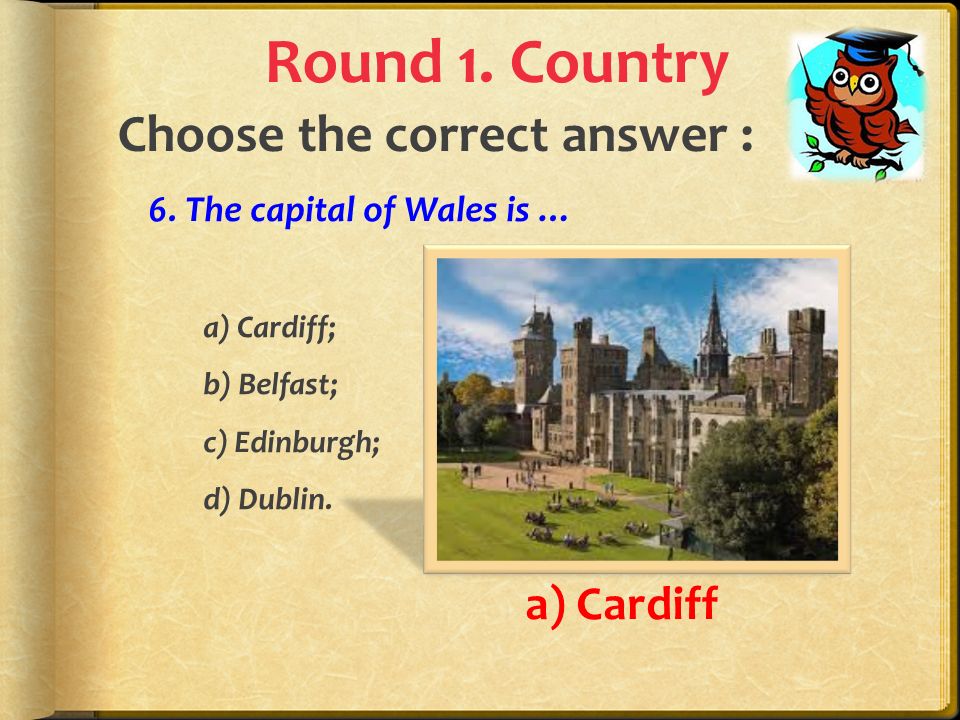 Round 1. Country

Choose the correct answer :

6. The capital of Wales is ...

a) Cardiff;

b) Belfast;

c) Edinburgh;

d) Dublin.

a) Cardiff